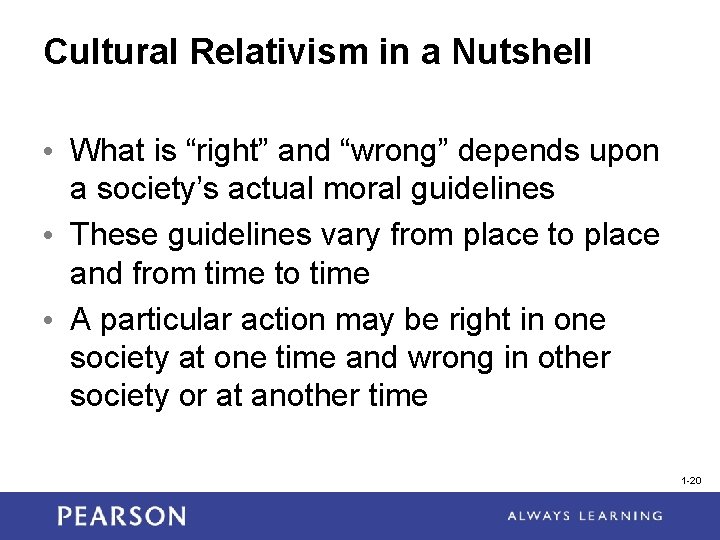 Cultural Relativism in a Nutshell

• What is “right” and “wrong” depends upon a society’s actual moral guidelines

• These guidelines vary from place to place and from time to time

• A particular action may be right in one society at one time and wrong in other society or at another time

1-20

PEARSON

ALWAYS LEARNING